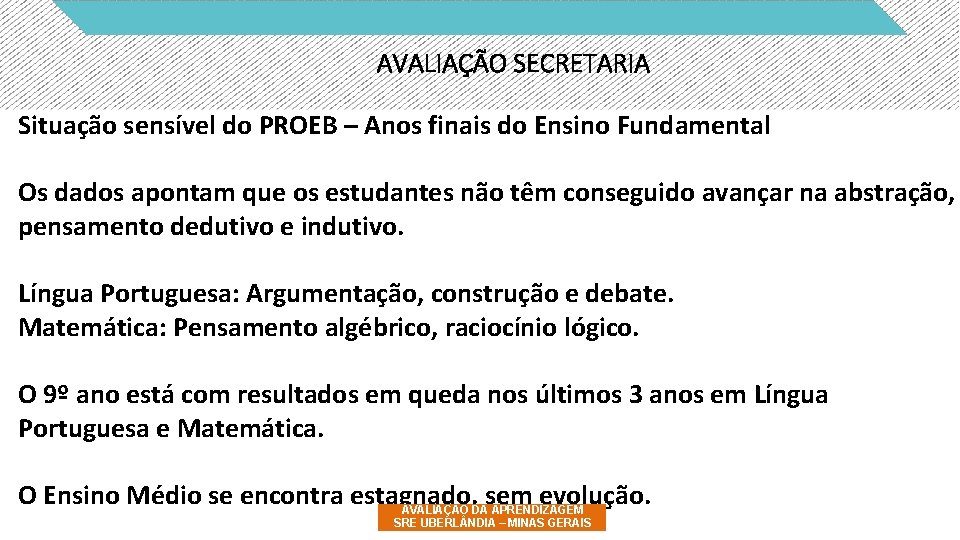 AVALIAÇÃO SECRETARIA

Situação sensível do PROEB – Anos finais do Ensino Fundamental

Os dados apontam que os estudantes não têm conseguido avançar na abstração, pensamento dedutivo e indutivo.

Língua Portuguesa: Argumentação, construção e debate.
Matemática: Pensamento algébrico, raciocínio lógico.

O 9º ano está com resultados em queda nos últimos 3 anos em Língua Portuguesa e Matemática.

O Ensino Médio se encontra estagnado, sem evolução.

AVALIAÇÃO DA APRENDIZAGEM
SRE UBERLÂNDIA – MINAS GERAIS